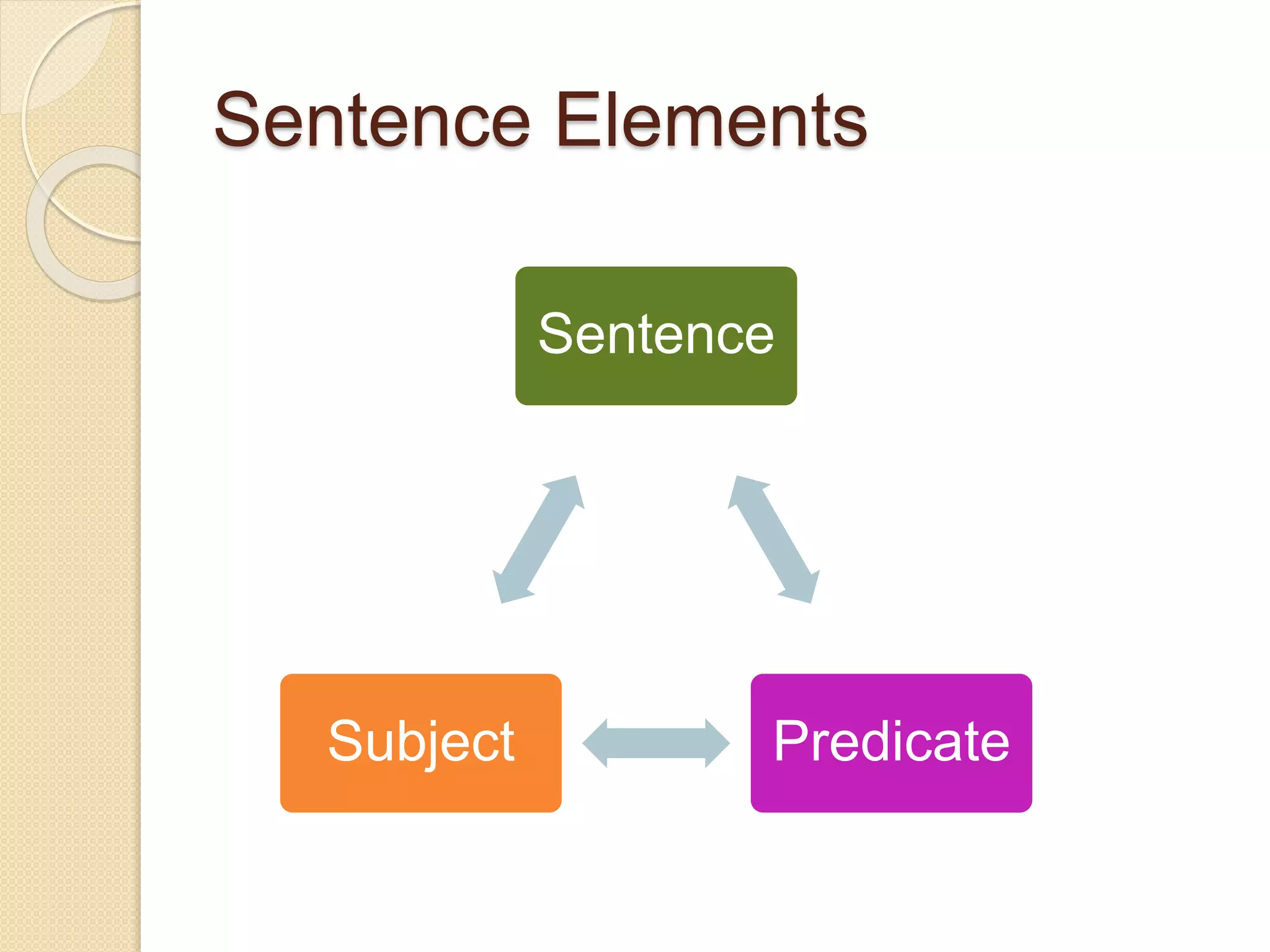 Sentence Elements

Sentence

Subject

Predicate